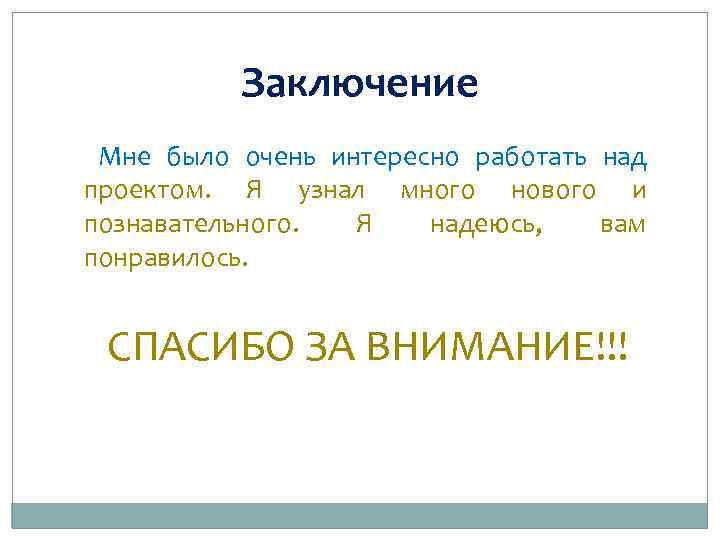 Заключение

Мне было очень интересно работать над проектом. Я узнал много нового и познавательного. Я надеюсь, вам понравилось.

СПАСИБО ЗА ВНИМАНИЕ!!!